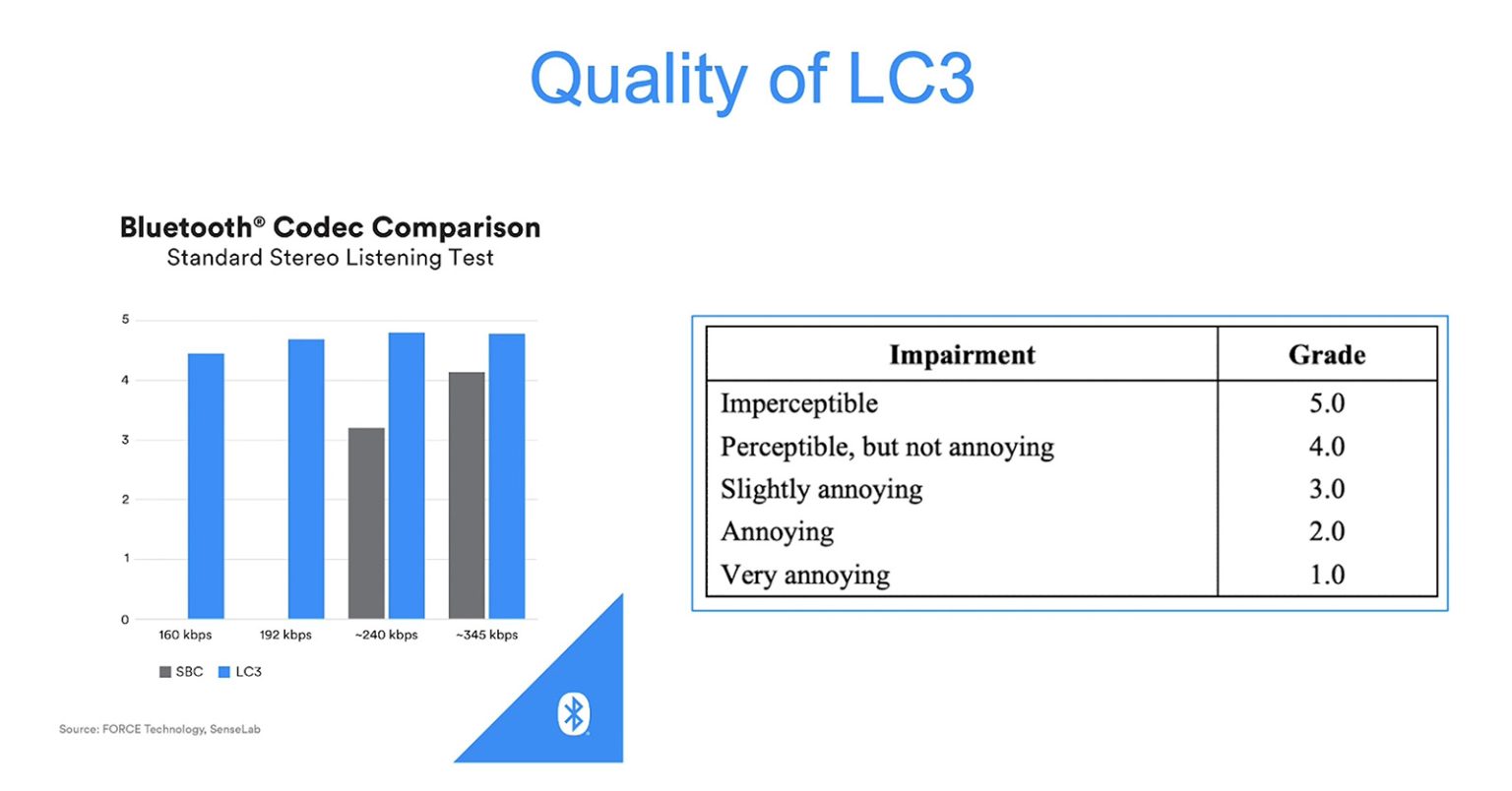 Quality of LC3

Bluetooth® Codec Comparison
Standard Stereo Listening Test

5
4
3
2
1
0

160 kbps
192 kbps
~240 kbps
~345 kbps

SBC LC3

Source: FORCE Technology, SenseLab

| Impairment | Grade |
|---|---|
| Imperceptible | 5.0 |
| Perceptible, but not annoying | 4.0 |
| Slightly annoying | 3.0 |
| Annoying | 2.0 |
| Very annoying | 1.0 |